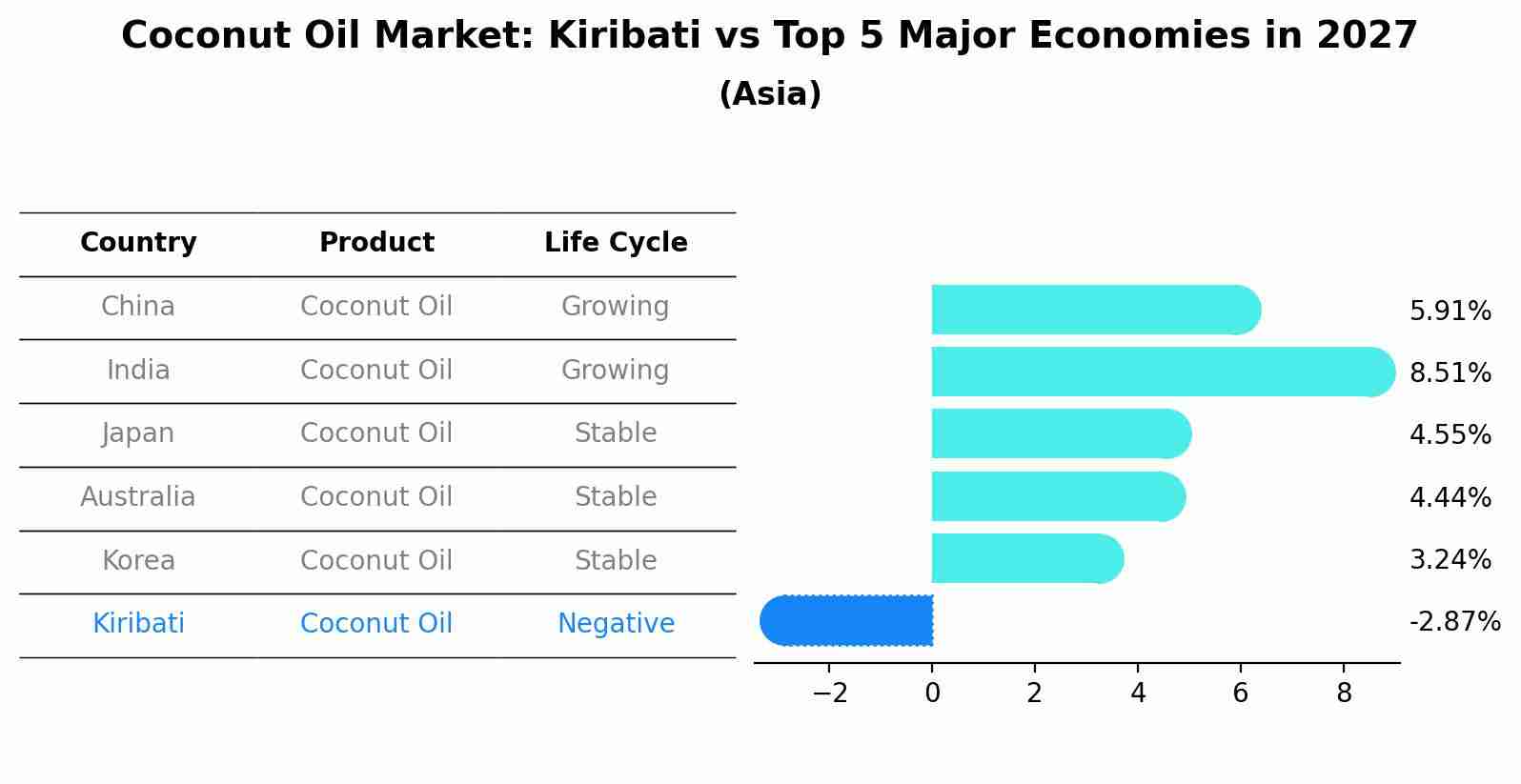 Coconut Oil Market: Kiribati vs Top 5 Major Economies in 2027
(Asia)

| Country | Product | Life Cycle |
|---|---|---|
| China | Coconut Oil | Growing |
| India | Coconut Oil | Growing |
| Japan | Coconut Oil | Stable |
| Australia | Coconut Oil | Stable |
| Korea | Coconut Oil | Stable |
| Kiribati | Coconut Oil | Negative |

5.91%
8.51%
4.55%
4.44%
3.24%
-2.87%

−2 0 2 4 6 8